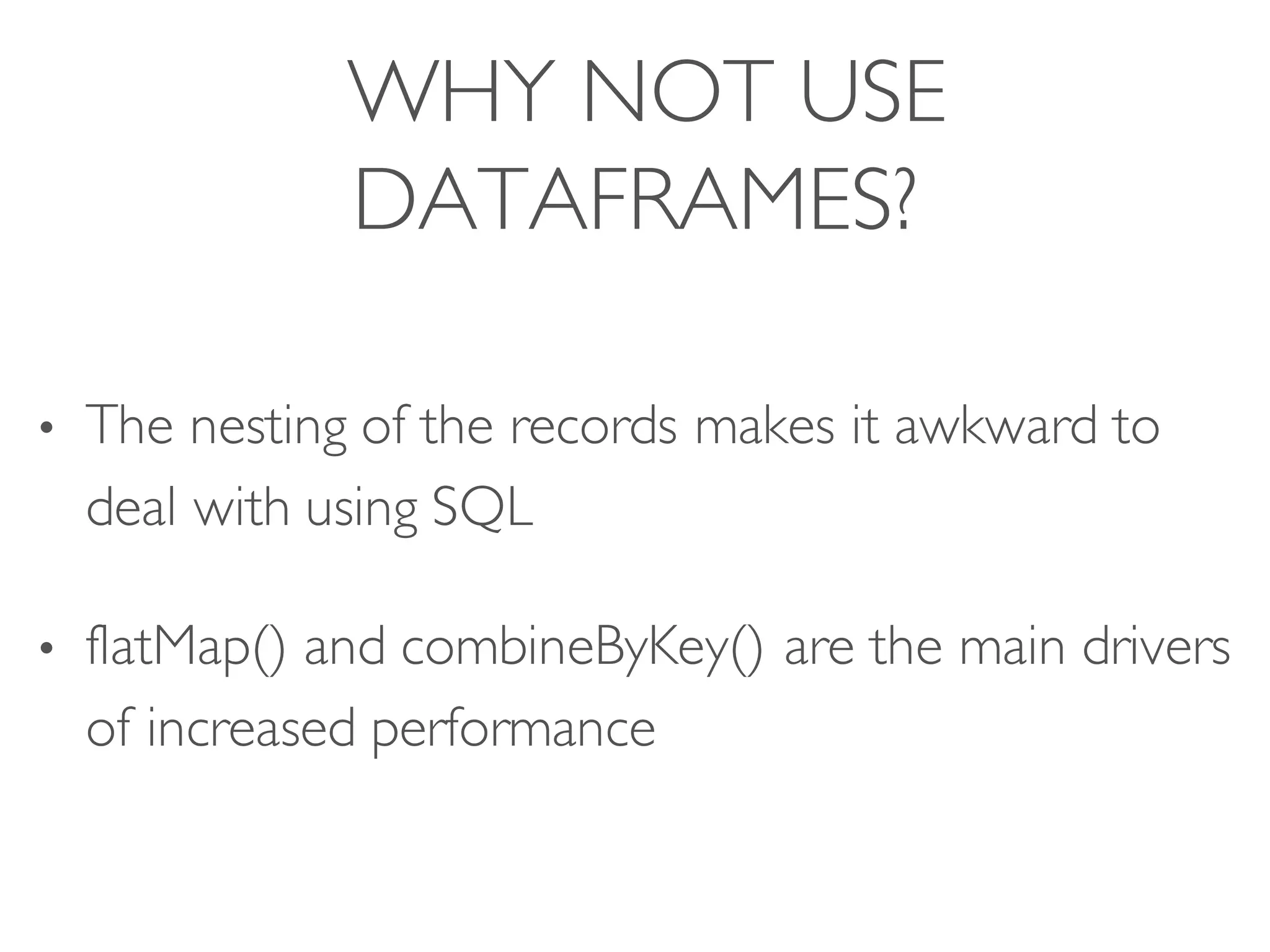 WHY NOT USE DATAFRAMES?

• The nesting of the records makes it awkward to deal with using SQL

• flatMap() and combineByKey() are the main drivers of increased performance